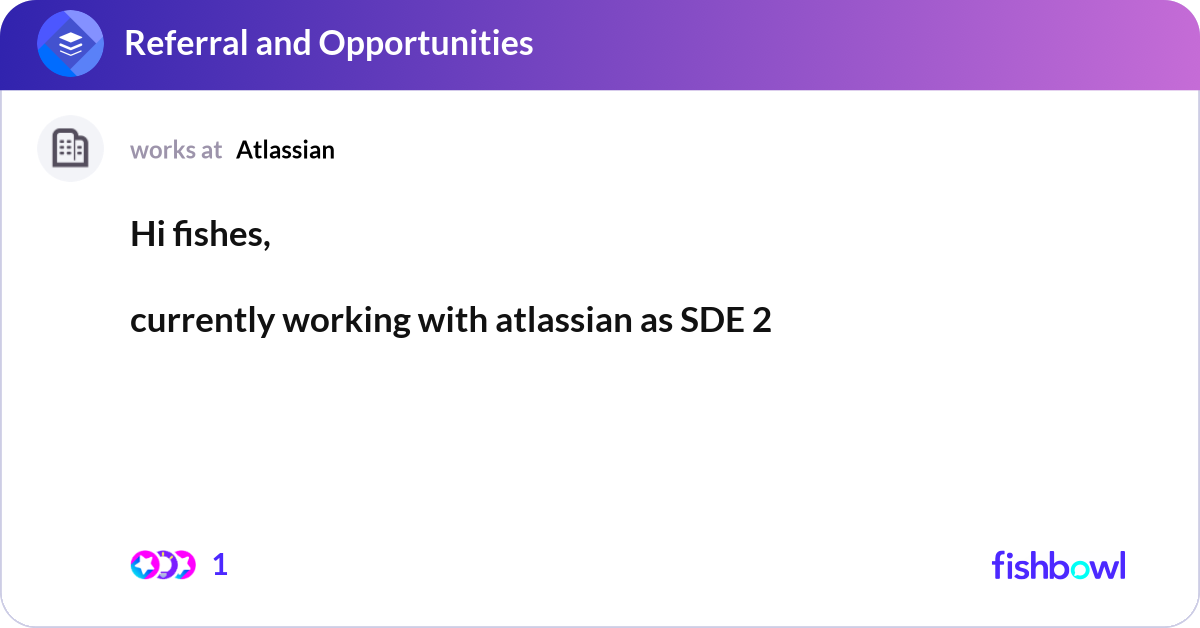 Referral and Opportunities

works at Atlassian

Hi fishes,

currently working with atlassian as SDE 2

1

fishbowl